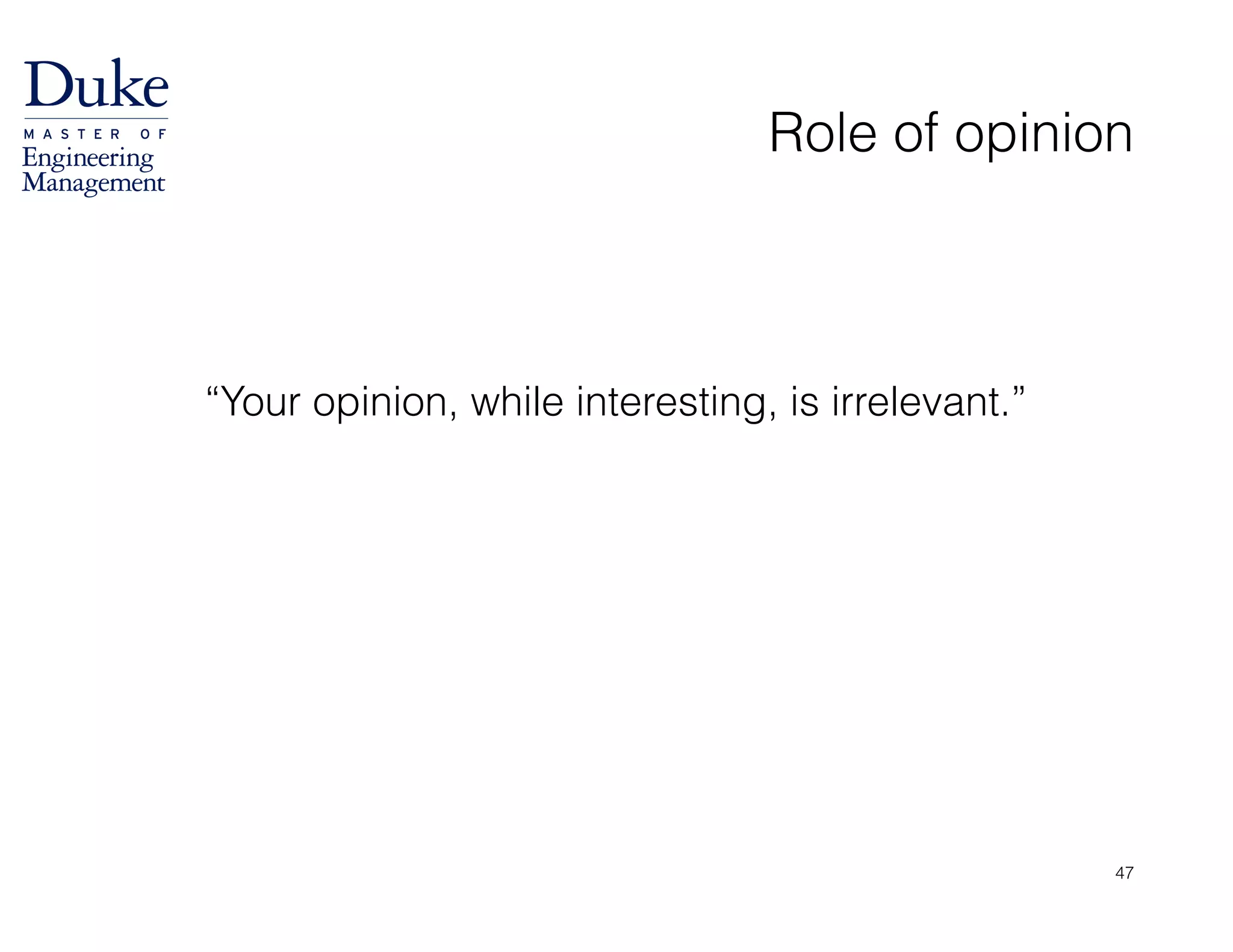 Duke
MASTER OF
Engineering
Management

Role of opinion

“Your opinion, while interesting, is irrelevant.”

47